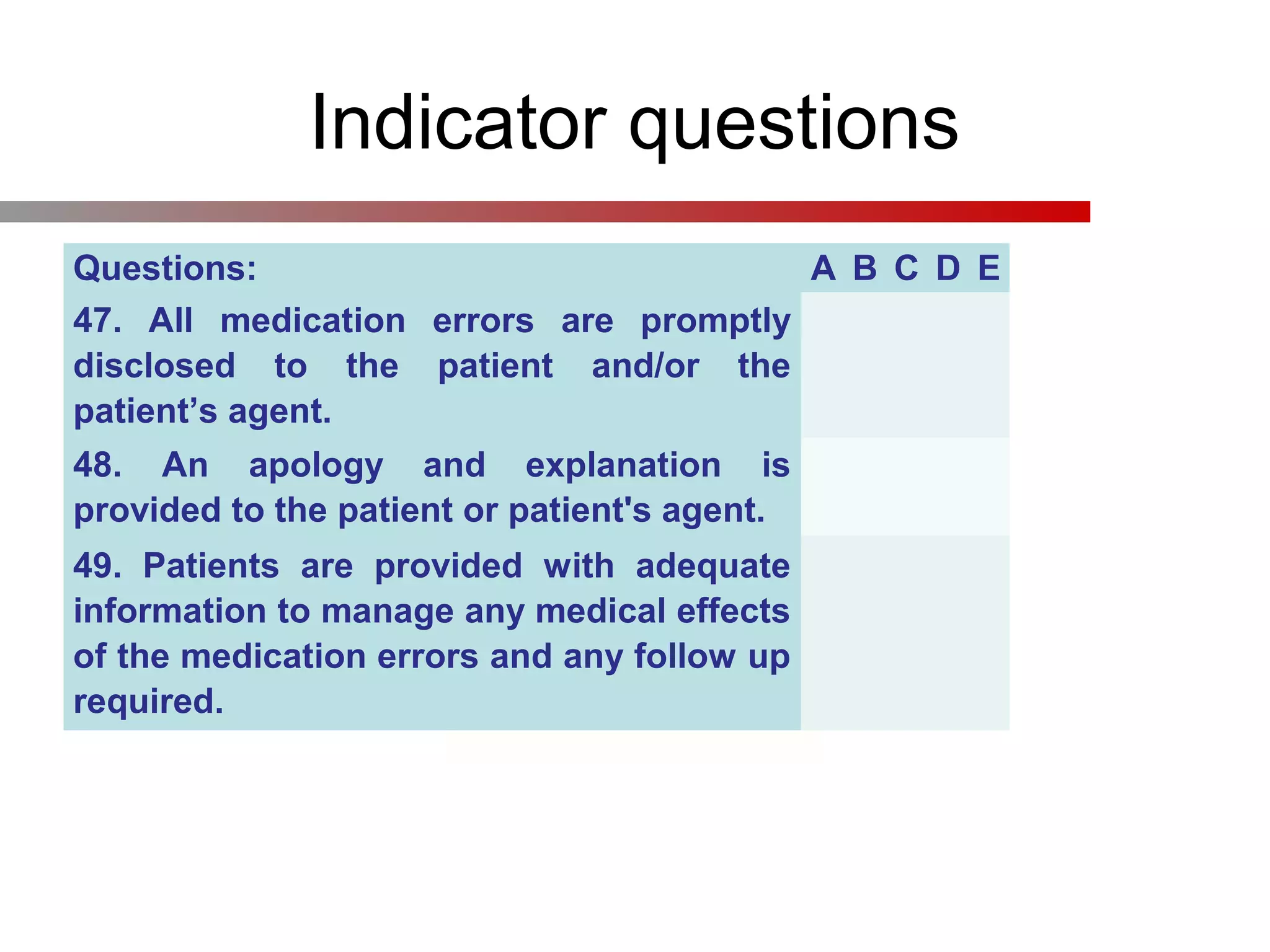 Indicator questions

| Questions: | A B C D E |
|---|---|
| 47. All medication errors are promptly disclosed to the patient and/or the patient’s agent. | |
| 48. An apology and explanation is provided to the patient or patient's agent. | |
| 49. Patients are provided with adequate information to manage any medical effects of the medication errors and any follow up required. | |